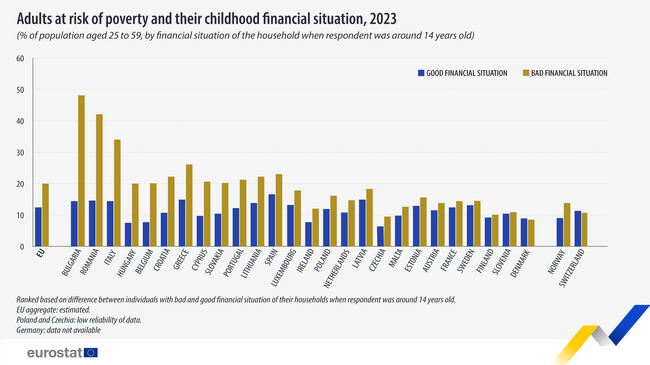 Adults at risk of poverty and their childhood financial situation, 2023

(% of population aged 25 to 59, by financial situation of the household when respondent was around 14 years old)

GOOD FINANCIAL SITUATION
BAD FINANCIAL SITUATION

60
50
40
30
20
10
0

EU
BULGARIA
ROMANIA
ITALY
HUNGARY
BELGIUM
CROATIA
GREECE
CYPRUS
SLOVAKIA
PORTUGAL
LITHUANIA
SPAIN
LUXEMBOURG
IRELAND
POLAND
NETHERLANDS
LATVIA
CZECHIA
MALTA
ESTONIA
AUSTRIA
FRANCE
SWEDEN
FINLAND
SLOVENIA
DENMARK
NORWAY
SWITZERLAND

Ranked based on difference between individuals with bad and good financial situation of their households when respondent was around 14 years old.
EU aggregate: estimated.
Poland and Czechia: low reliability of data.
Germany: data not available

eurostat